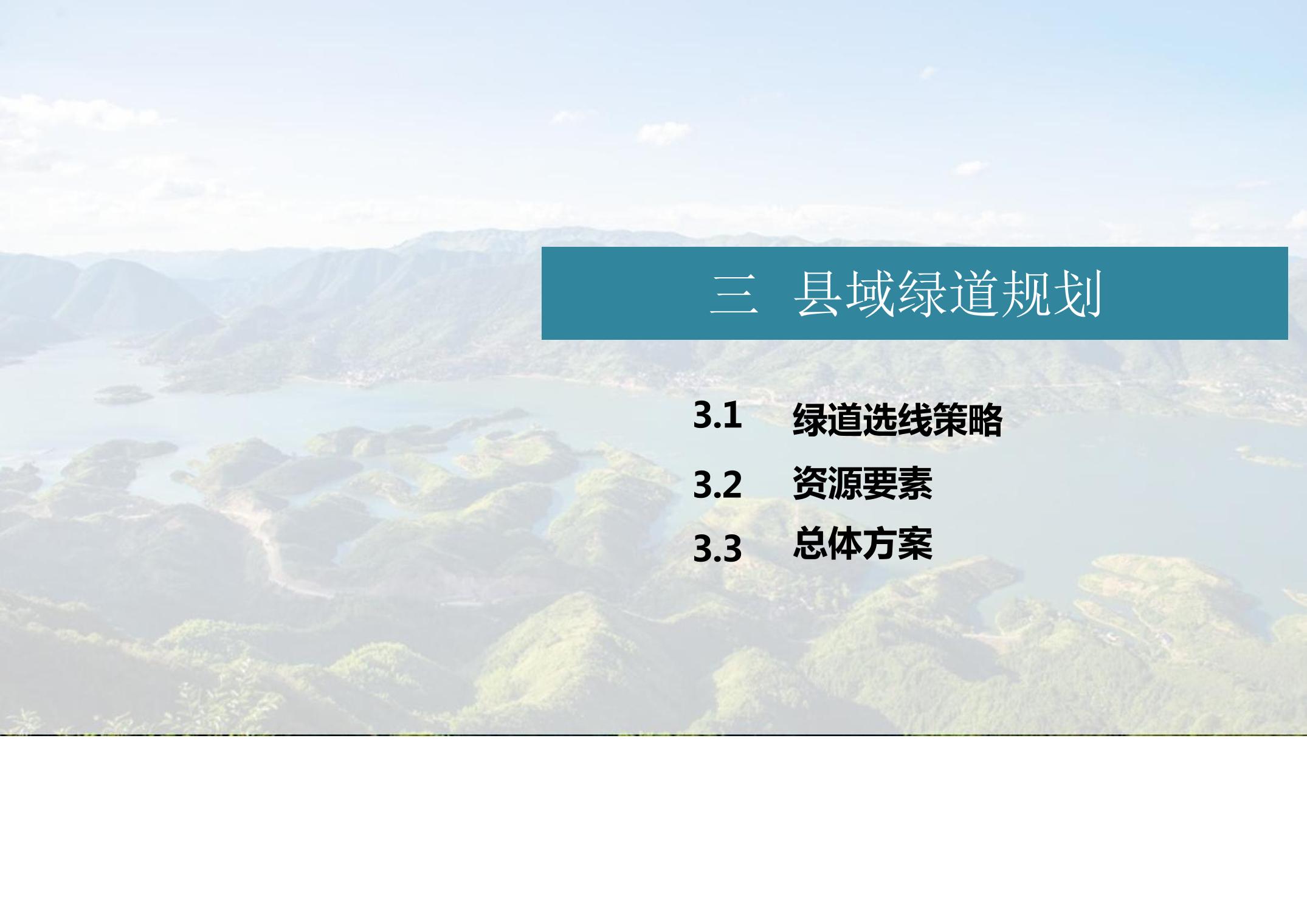 三 县域绿道规划

3.1 绿道选线策略

3.2 资源要素

3.3 总体方案